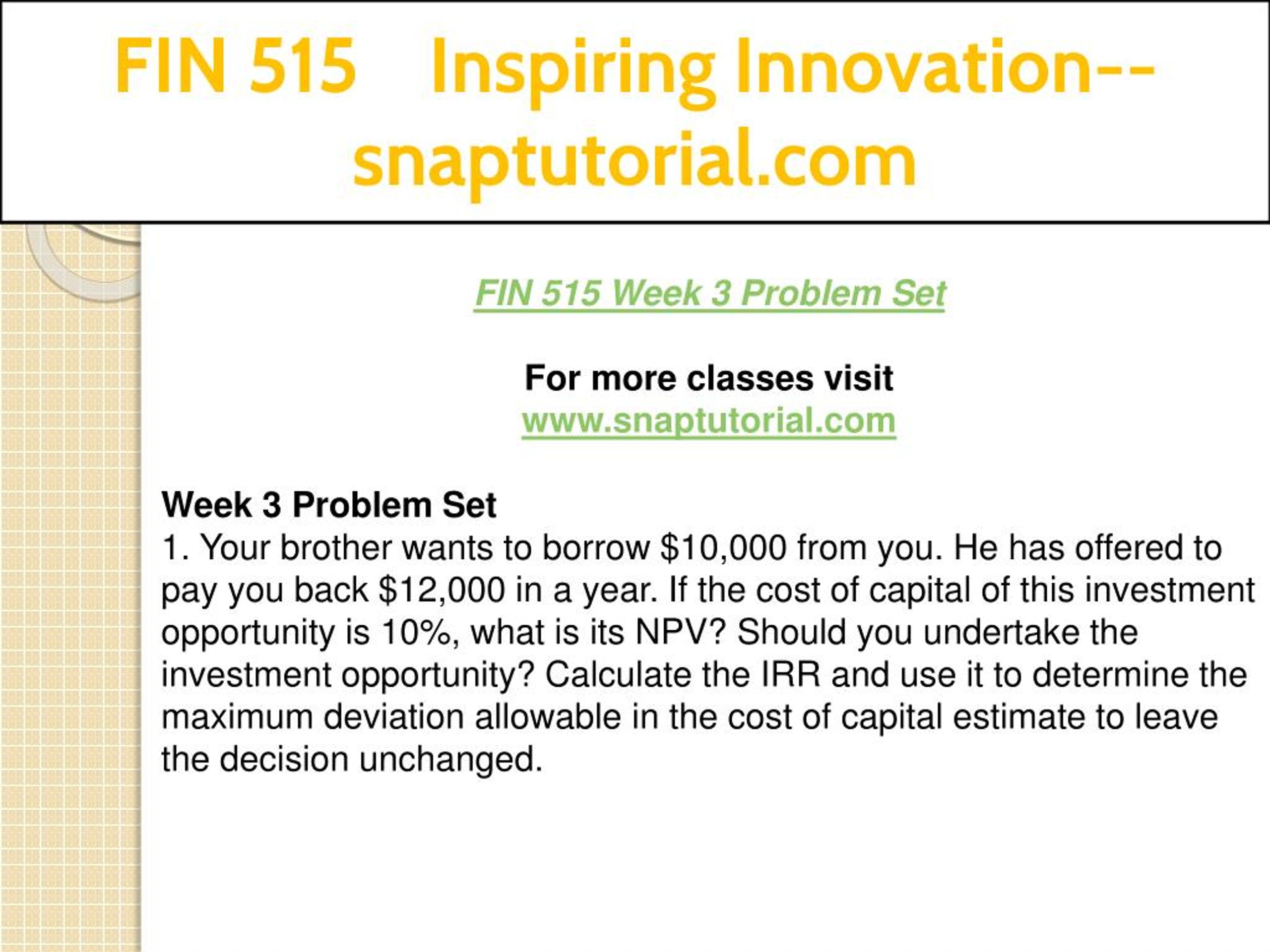 FIN 515 Inspiring Innovation--snaptutorial.com

FIN 515 Week 3 Problem Set

For more classes visit
www.snaptutorial.com

Week 3 Problem Set
1. Your brother wants to borrow \$10,000 from you. He has offered to pay you back \$12,000 in a year. If the cost of capital of this investment opportunity is 10%, what is its NPV? Should you undertake the investment opportunity? Calculate the IRR and use it to determine the maximum deviation allowable in the cost of capital estimate to leave the decision unchanged.